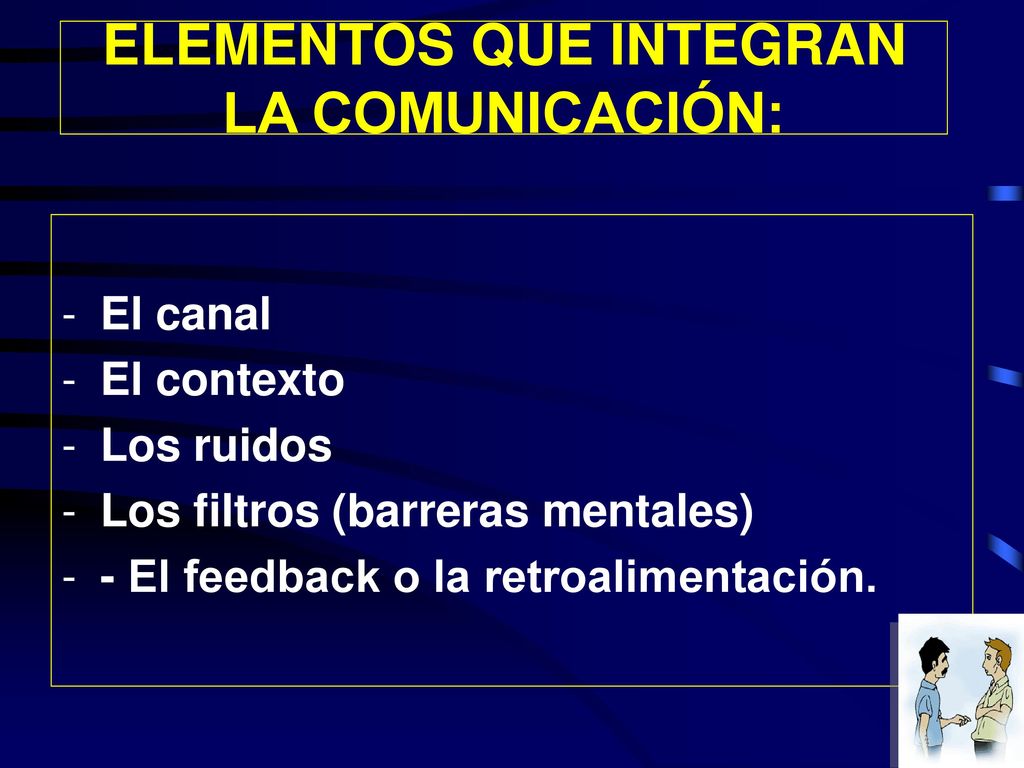 ELEMENTOS QUE INTEGRAN LA COMUNICACIÓN:

- El canal
- El contexto
- Los ruidos
- Los filtros (barreras mentales)
- - El feedback o la retroalimentación.